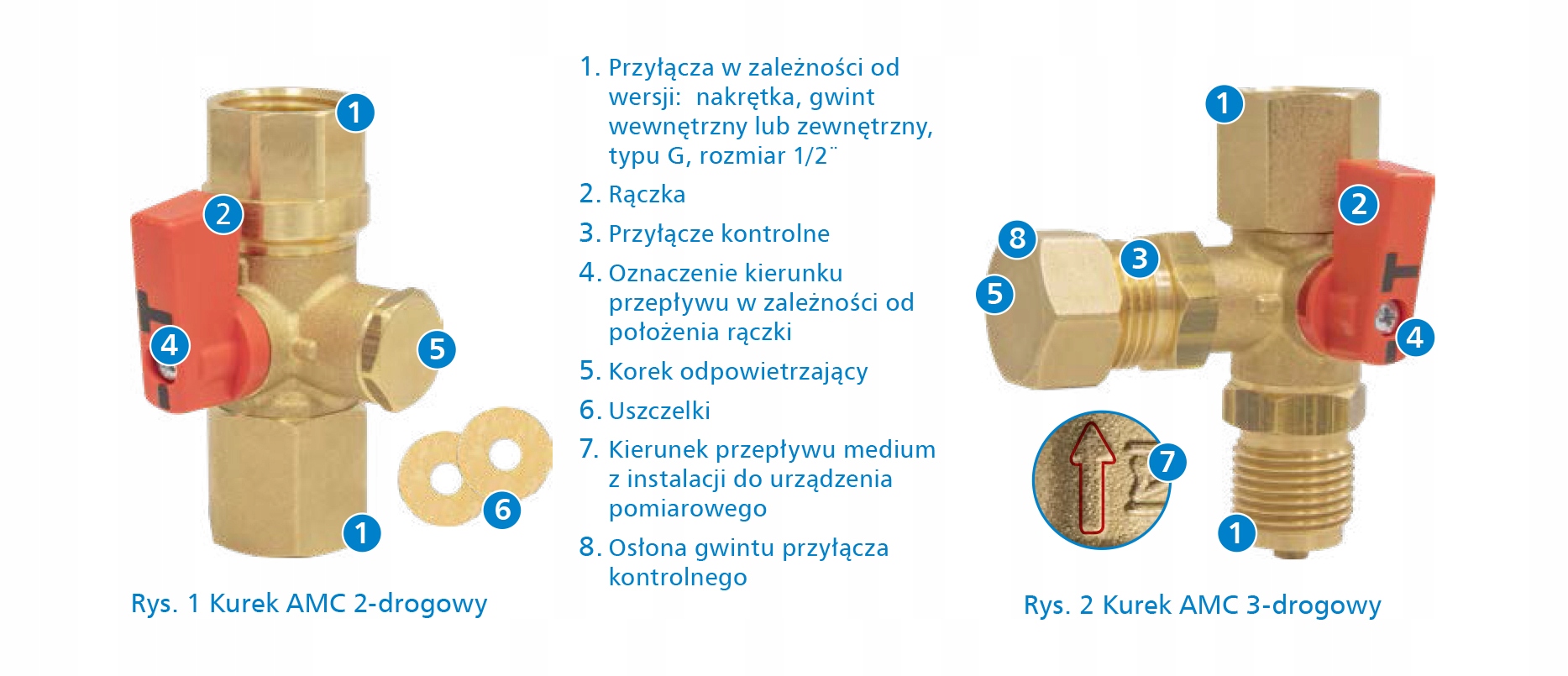 1

2

4

5

6

1

Rys. 1 Kurek AMC 2-drogowy

1. Przyłącza w zależności od wersji: nakrętka, gwint wewnętrzny lub zewnętrzny, typu G, rozmiar 1/2¨

2. Rączka

3. Przyłącze kontrolne

4. Oznaczenie kierunku przepływu w zależności od położenia rączki

5. Korek odpowietrzający

6. Uszczelki

7. Kierunek przepływu medium z instalacji do urządzenia pomiarowego

8. Osłona gwintu przyłącza kontrolnego

1

2

8

3

5

4

7

1

Rys. 2 Kurek AMC 3-drogowy